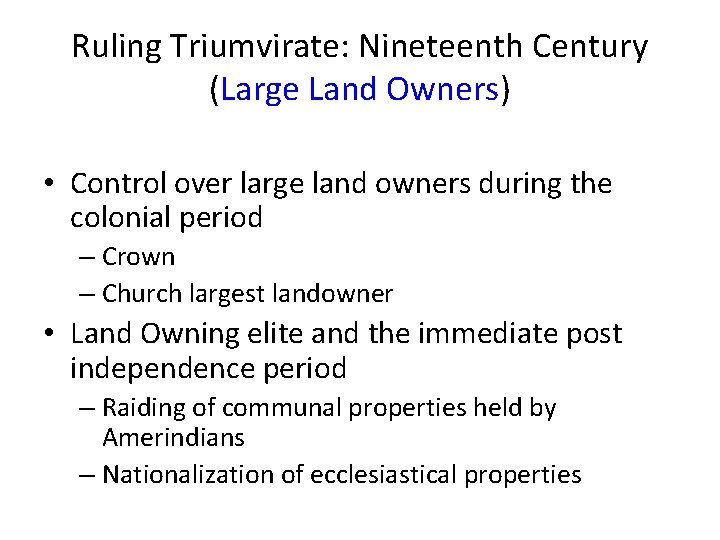 Ruling Triumvirate: Nineteenth Century (Large Land Owners)

• Control over large land owners during the colonial period
– Crown
– Church largest landowner

• Land Owning elite and the immediate post independence period
– Raiding of communal properties held by Amerindians
– Nationalization of ecclesiastical properties